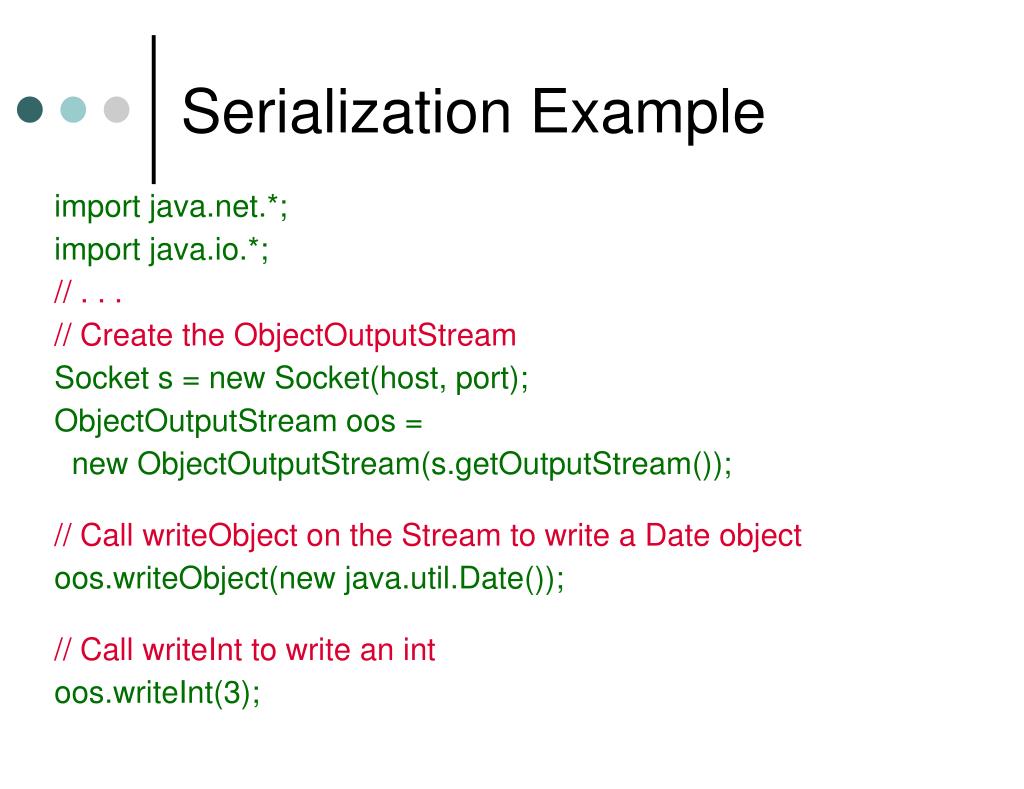 Serialization Example

import java.net.*;
import java.io.*;
// . . .
// Create the ObjectOutputStream
Socket s = new Socket(host, port);
ObjectOutputStream oos =
  new ObjectOutputStream(s.getOutputStream());

// Call writeObject on the Stream to write a Date object
oos.writeObject(new java.util.Date());

// Call writeInt to write an int
oos.writeInt(3);